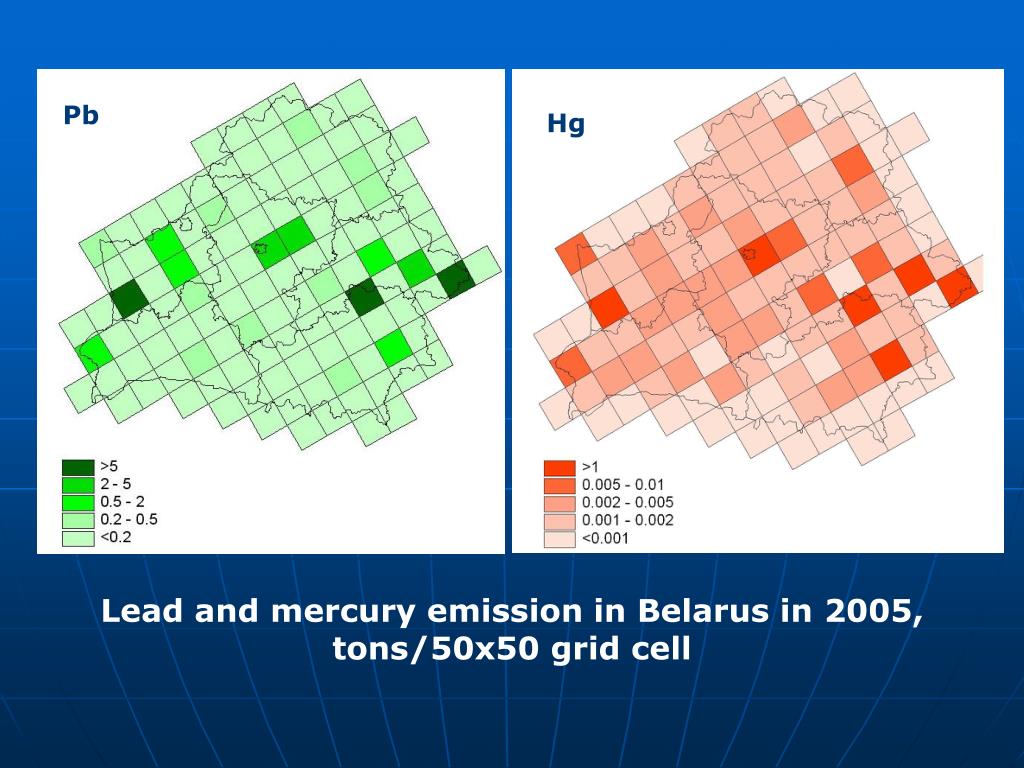 Pb

>5
2 - 5
0.5 - 2
0.2 - 0.5
<0.2

Hg

>1
0.005 - 0.01
0.002 - 0.005
0.001 - 0.002
<0.001

Lead and mercury emission in Belarus in 2005, tons/50x50 grid cell